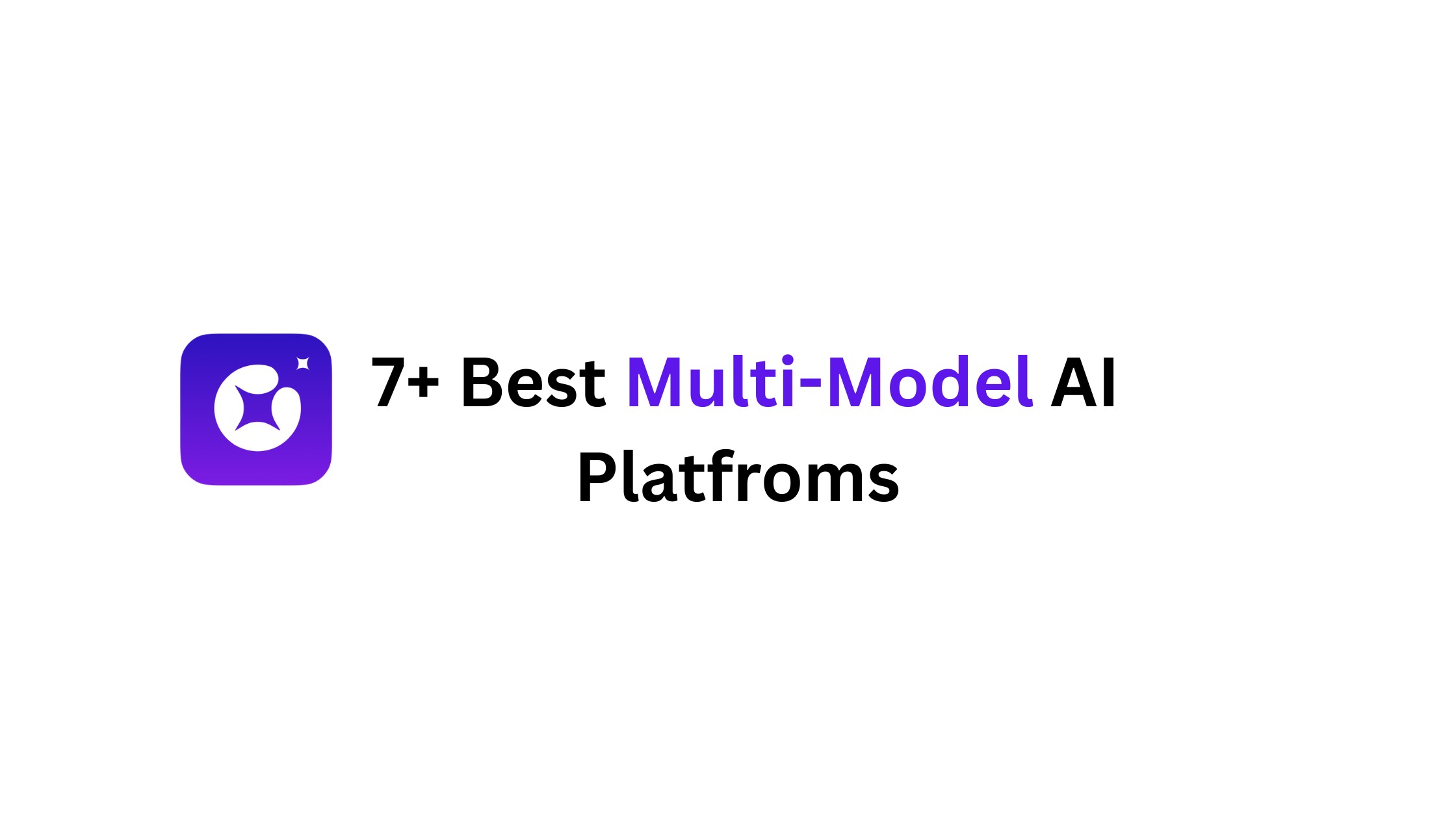 7+ Best Multi-Model AI Platfroms